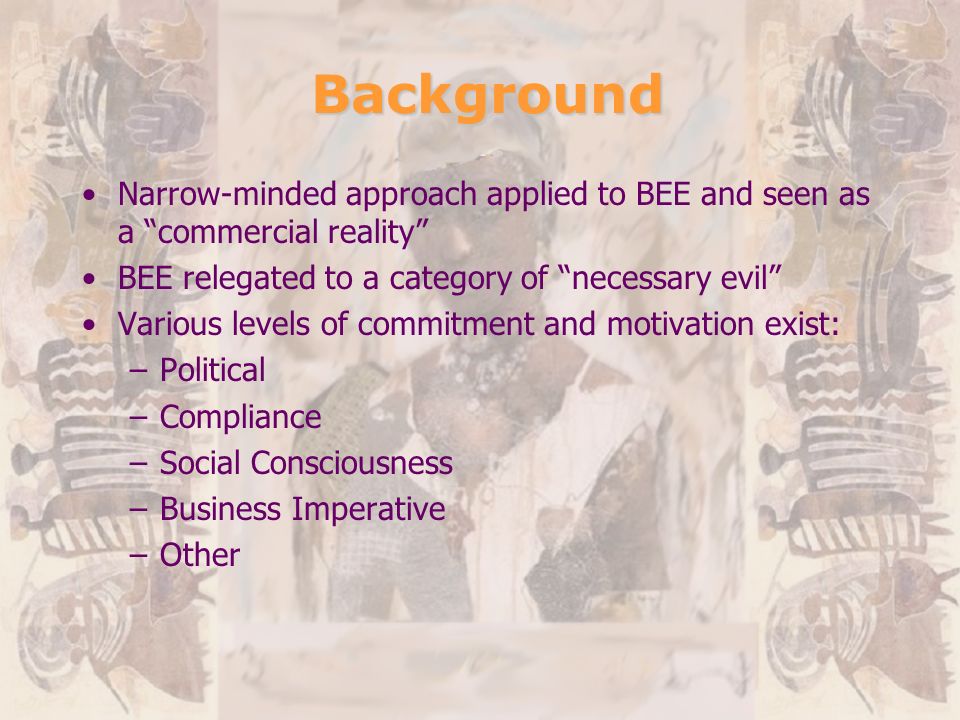 Background

• Narrow-minded approach applied to BEE and seen as a “commercial reality”
• BEE relegated to a category of “necessary evil”
• Various levels of commitment and motivation exist:
– Political
– Compliance
– Social Consciousness
– Business Imperative
– Other